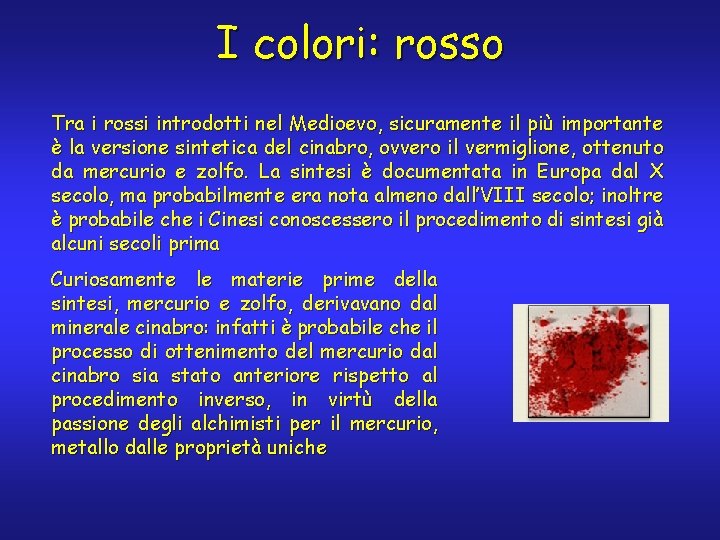 I colori: rosso

Tra i rossi introdotti nel Medioevo, sicuramente il più importante è la versione sintetica del cinabro, ovvero il vermiglione, ottenuto da mercurio e zolfo. La sintesi è documentata in Europa dal X secolo, ma probabilmente era nota almeno dall'VIII secolo; inoltre è probabile che i Cinesi conoscessero il procedimento di sintesi già alcuni secoli prima

Curiosamente le materie prime della sintesi, mercurio e zolfo, derivavano dal minerale cinabro: infatti è probabile che il processo di ottenimento del mercurio dal cinabro sia stato anteriore rispetto al procedimento inverso, in virtù della passione degli alchimisti per il mercurio, metallo dalle proprietà uniche